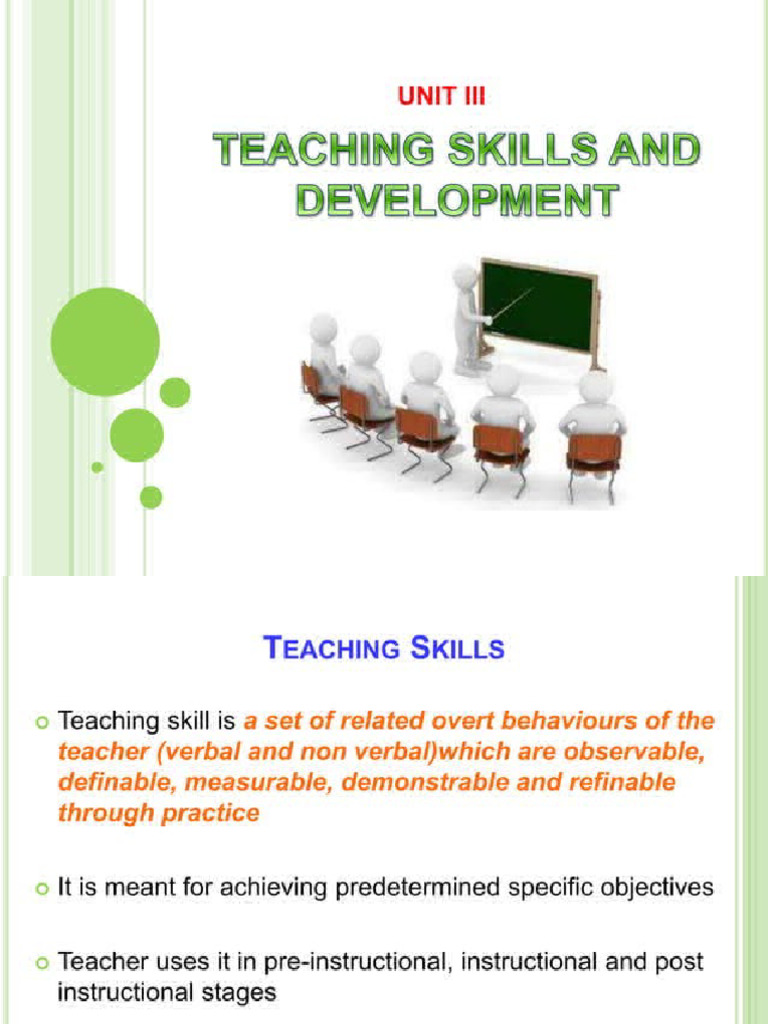 UNIT III

TEACHING SKILLS AND DEVELOPMENT

TEACHING SKILLS

Teaching skill is a set of related overt behaviours of the teacher (verbal and non verbal)which are observable, definable, measurable, demonstrable and refinable through practice

It is meant for achieving predetermined specific objectives

Teacher uses it in pre-instructional, instructional and post instructional stages